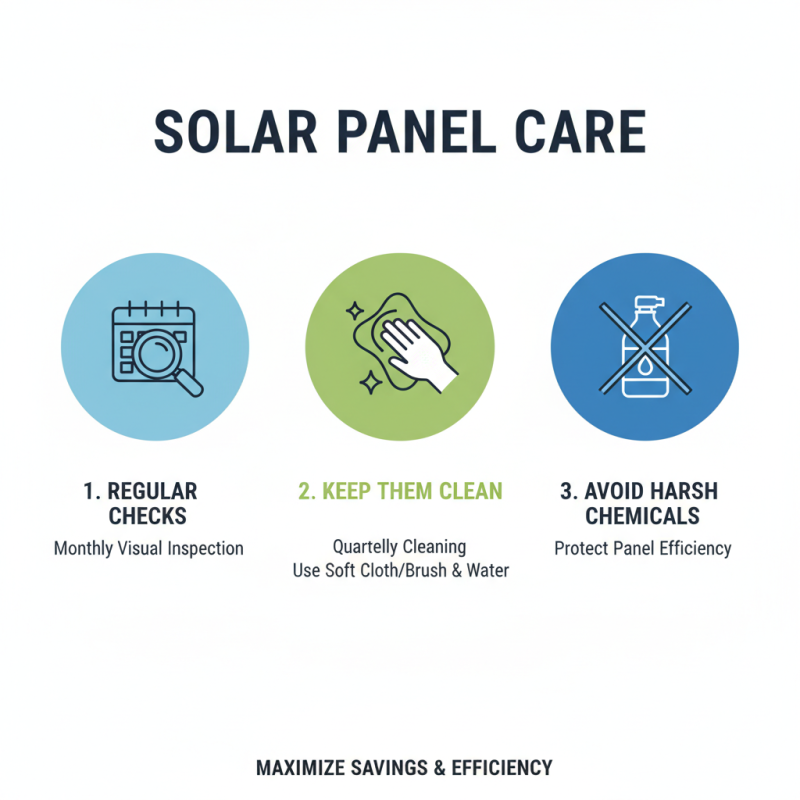 SOLAR PANEL CARE

1. REGULAR CHECKS
Monthly Visual Inspection

2. KEEP THEM CLEAN
Quartelly Cleaning
Use Soft Cloth/Brush & Water

3. AVOID HARSH CHEMICALS
Protect Panel Efficiency

MAXIMIZE SAVINGS & EFFICIENCY